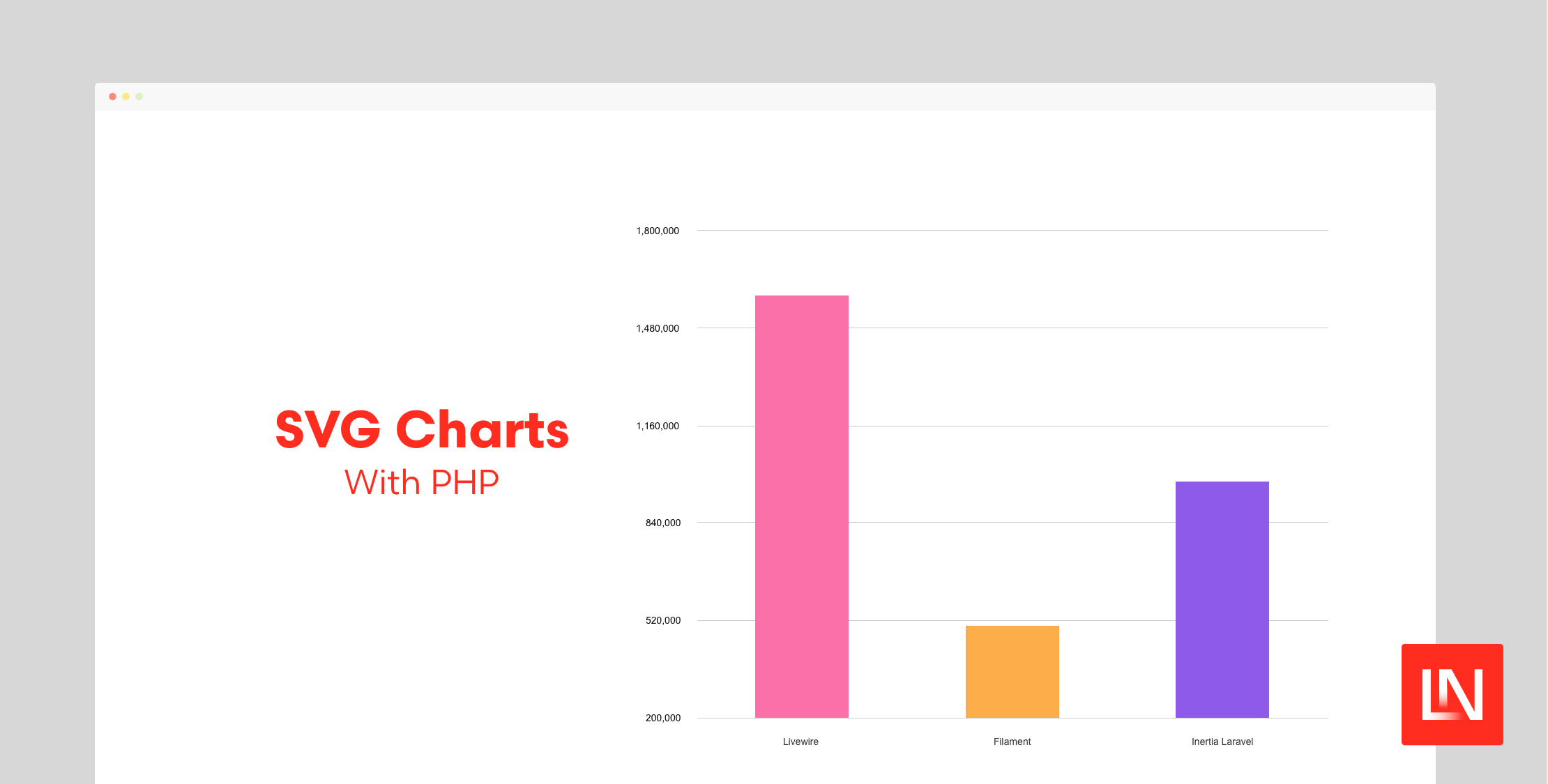 SVG Charts
With PHP

1,800,000
1,480,000
1,160,000
840,000
520,000
200,000

Livewire
Filament
Inertia Laravel

LN